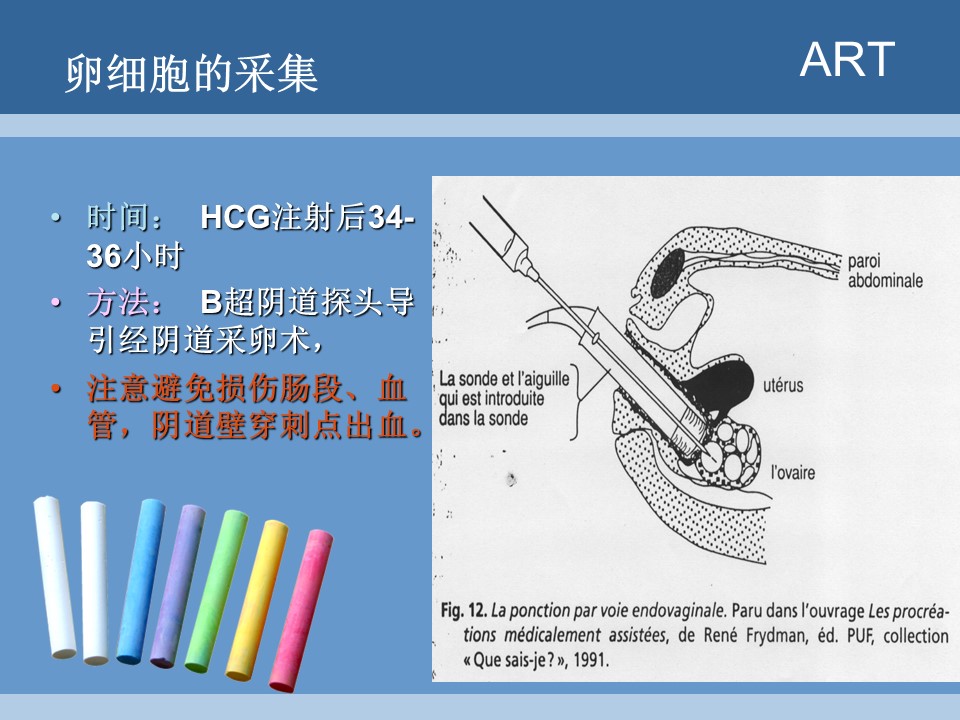 卵细胞的采集

ART

• 时间： HCG注射后34-36小时
• 方法： B超阴道探头导引经阴道采卵术，
• 注意避免损伤肠段、血管，阴道壁穿刺点出血。

paroi abdominale

La sonde et l'aiguille qui est introduite dans la sonde

utérus

l'ovaire

Fig. 12. La ponction par voie endovaginale. Paru dans l'ouvrage Les procréations médicalement assistées, de René Frydman, éd. PUF, collection « Que sais-je ? », 1991.